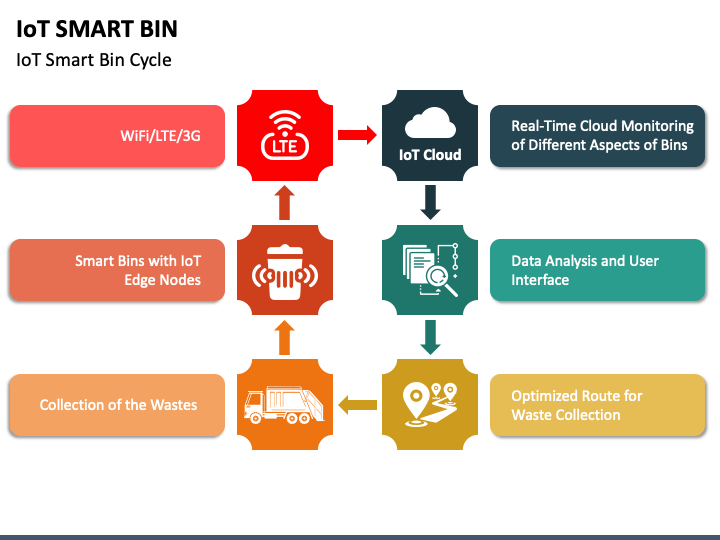 IoT SMART BIN

IoT Smart Bin Cycle

WiFi/LTE/3G

LTE

IoT Cloud

Real-Time Cloud Monitoring of Different Aspects of Bins

Smart Bins with IoT Edge Nodes

Data Analysis and User Interface

Collection of the Wastes

Optimized Route for Waste Collection